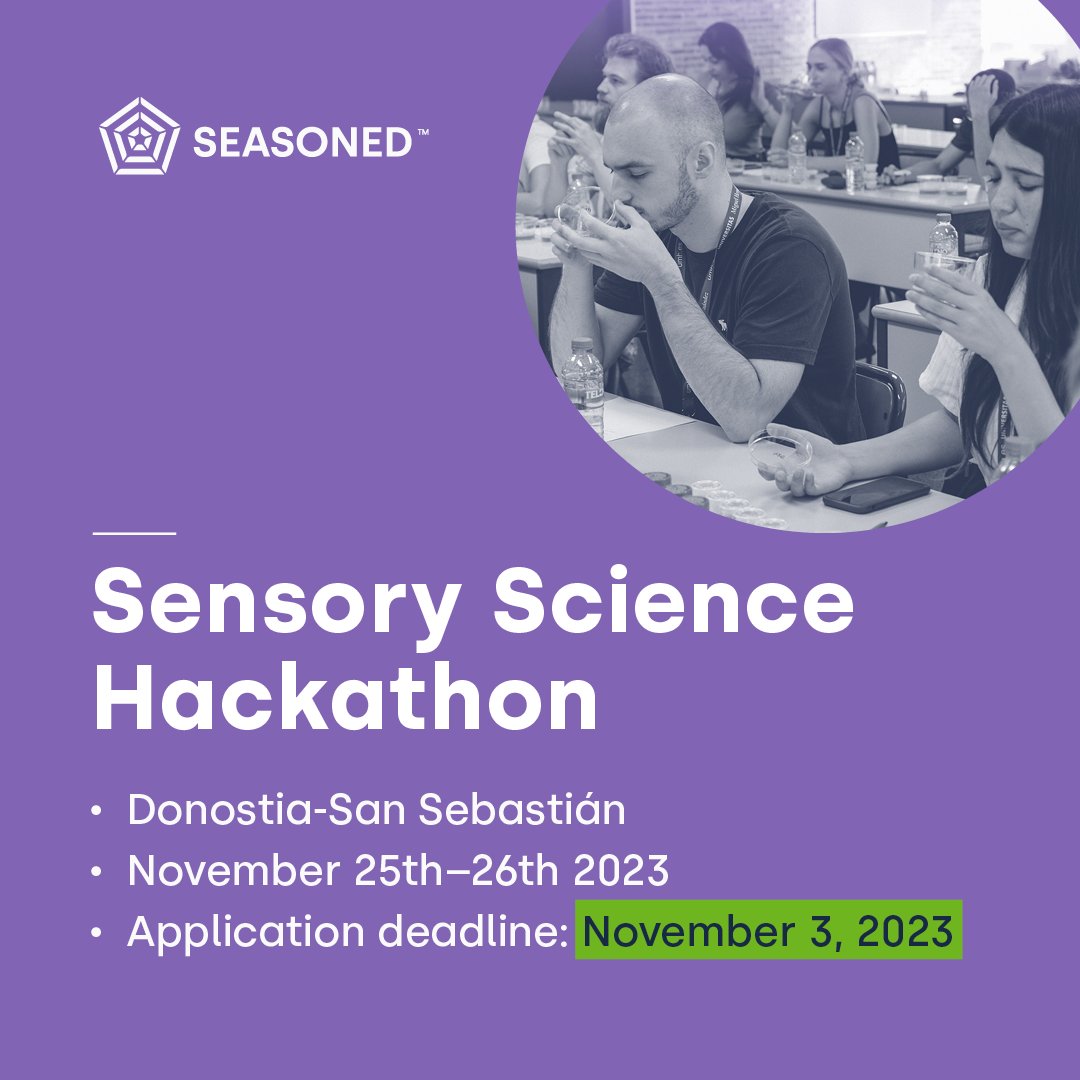 SEASONED™

Sensory Science Hackathon

• Donostia-San Sebastián
• November 25th–26th 2023
• Application deadline: November 3, 2023